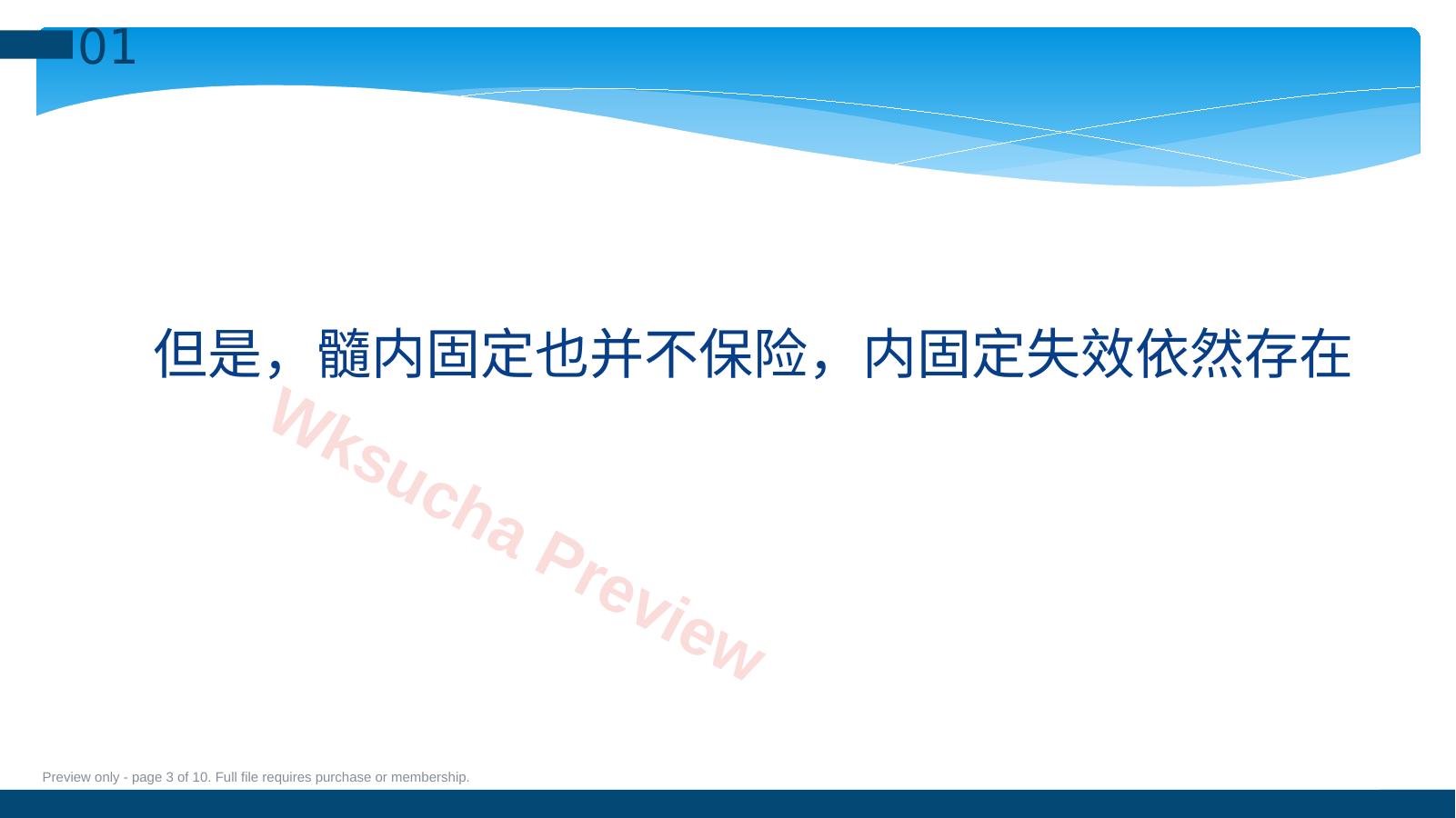 01

但是，髓内固定也并不保险，内固定失效依然存在

Wksucha Preview

Preview only - page 3 of 10. Full file requires purchase or membership.